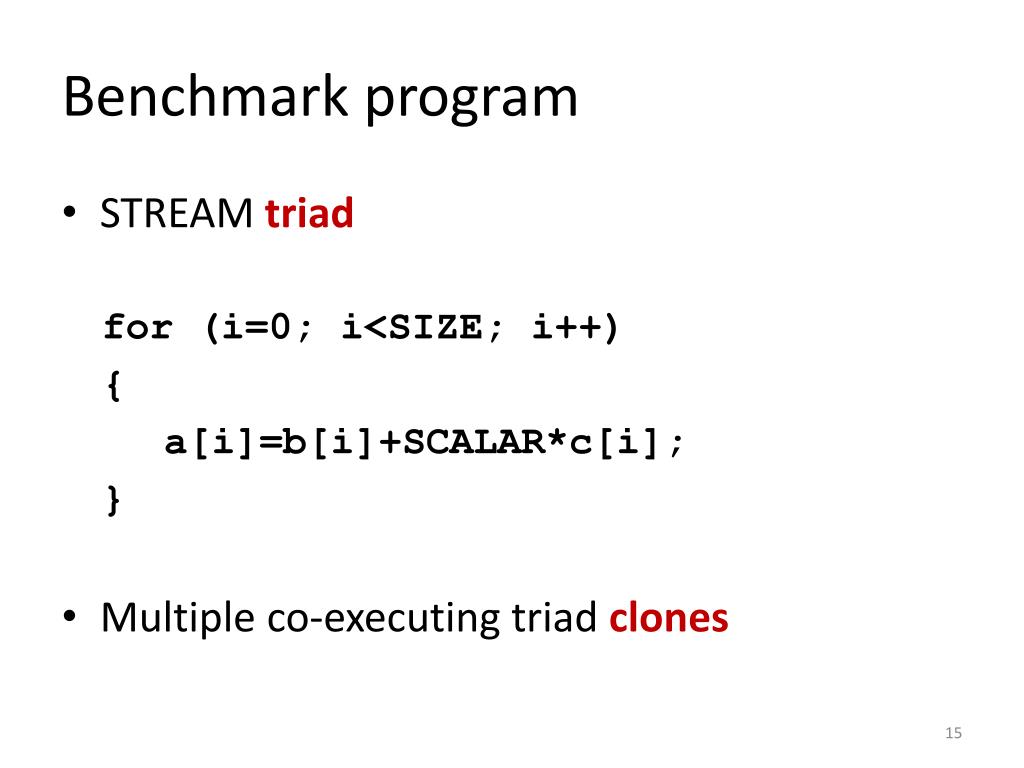 Benchmark program

• STREAM triad

for (i=0; i<SIZE; i++)
{
  a[i]=b[i]+SCALAR*c[i];
}

• Multiple co-executing triad clones

15